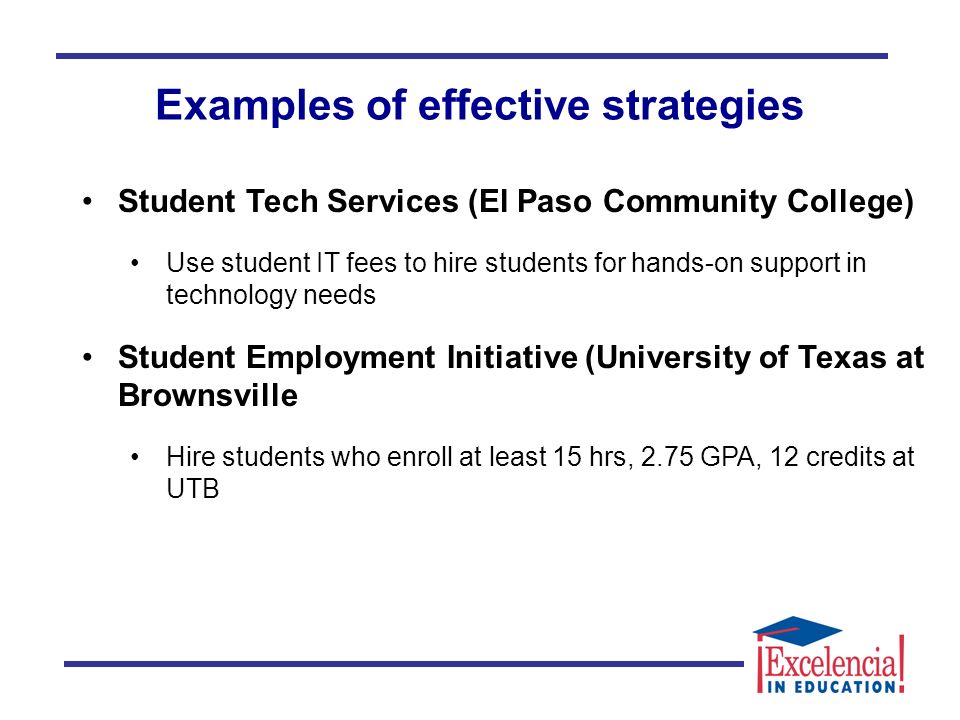 Examples of effective strategies

• Student Tech Services (El Paso Community College)

• Use student IT fees to hire students for hands-on support in technology needs

• Student Employment Initiative (University of Texas at Brownsville

• Hire students who enroll at least 15 hrs, 2.75 GPA, 12 credits at UTB

Excelencia IN EDUCATION